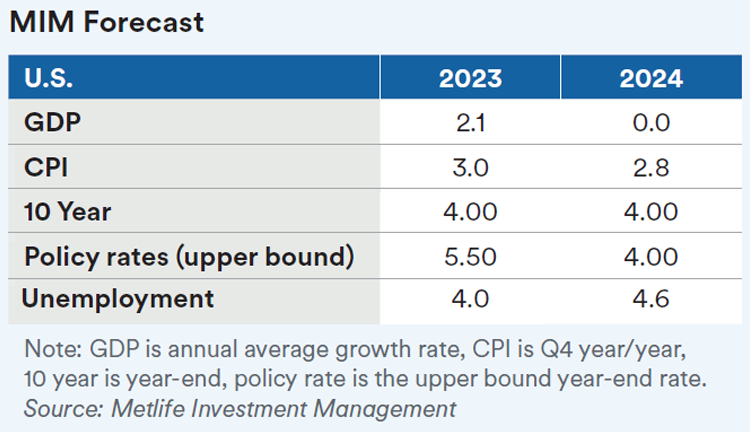 MIM Forecast

| U.S. | 2023 | 2024 |
|---|---|---|
| GDP | 2.1 | 0.0 |
| CPI | 3.0 | 2.8 |
| 10 Year | 4.00 | 4.00 |
| Policy rates (upper bound) | 5.50 | 4.00 |
| Unemployment | 4.0 | 4.6 |

Note: GDP is annual average growth rate, CPI is Q4 year/year, 10 year is year-end, policy rate is the upper bound year-end rate.
Source: Metlife Investment Management